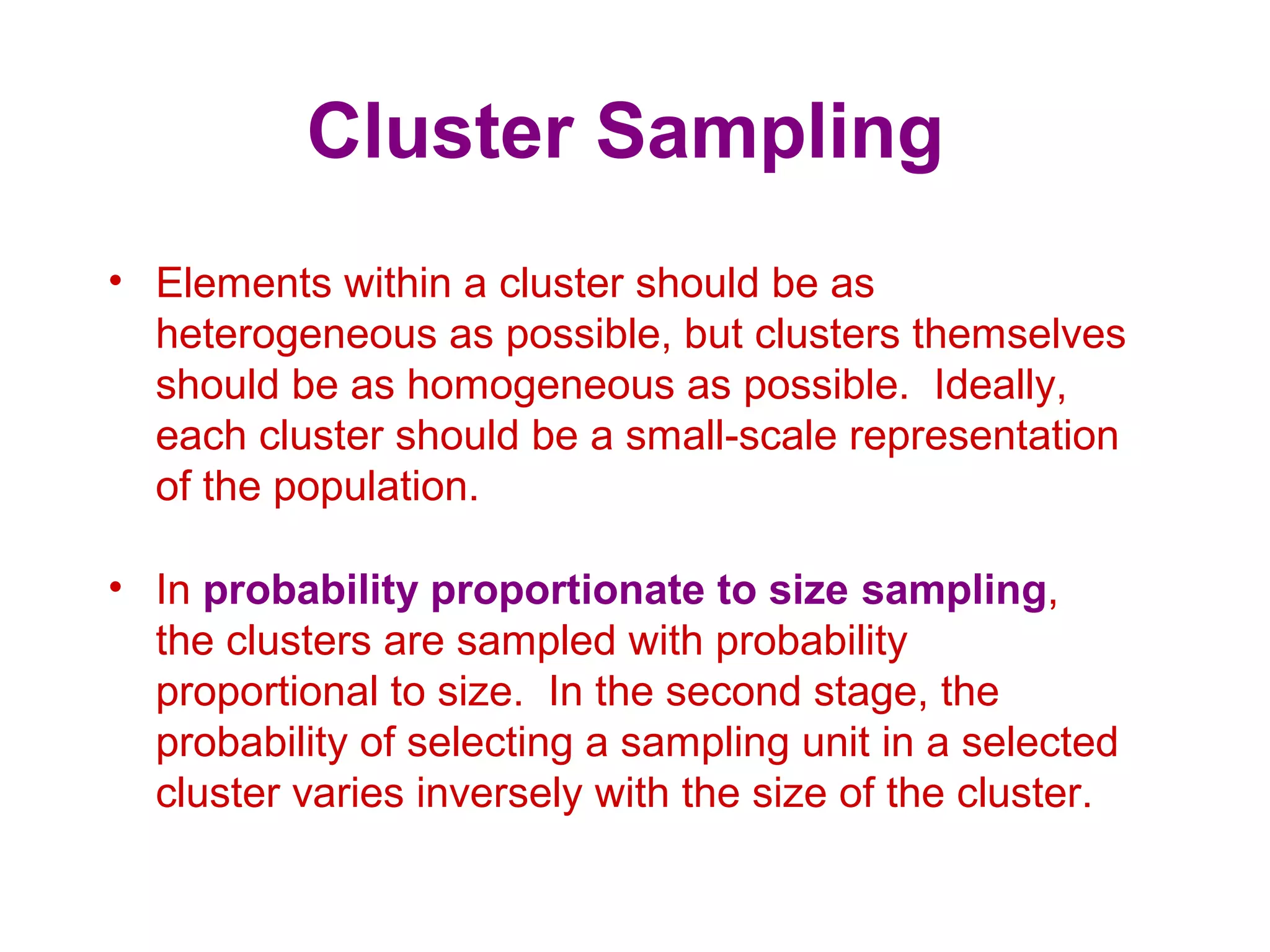 Cluster Sampling

• Elements within a cluster should be as heterogeneous as possible, but clusters themselves should be as homogeneous as possible. Ideally, each cluster should be a small-scale representation of the population.

• In probability proportionate to size sampling, the clusters are sampled with probability proportional to size. In the second stage, the probability of selecting a sampling unit in a selected cluster varies inversely with the size of the cluster.